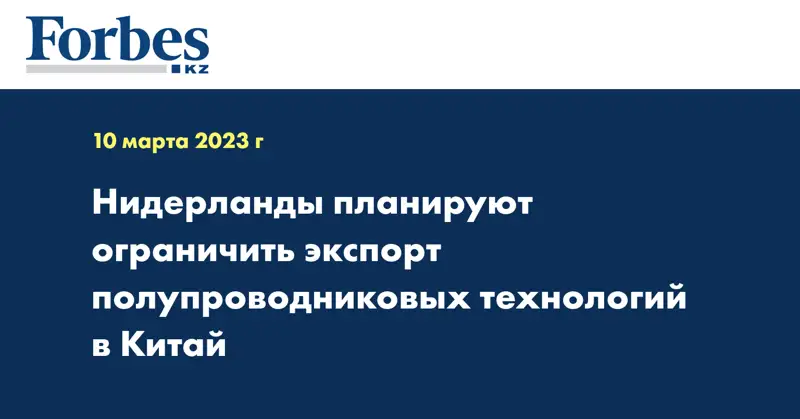 Forbes
KZ

10 марта 2023 г

Нидерланды планируют ограничить экспорт полупроводниковых технологий в Китай